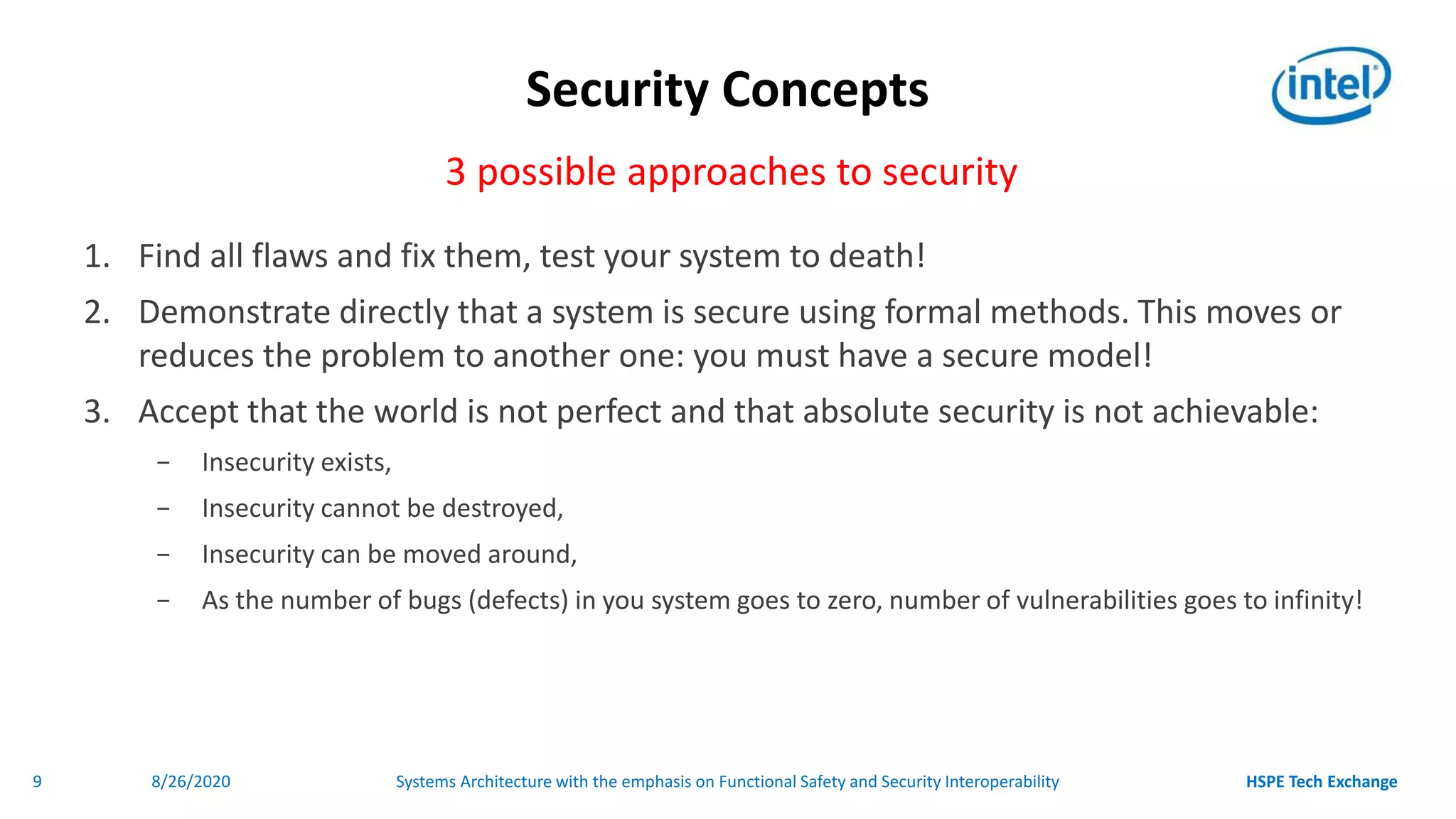 Security Concepts

intel

3 possible approaches to security

1. Find all flaws and fix them, test your system to death!
2. Demonstrate directly that a system is secure using formal methods. This moves or reduces the problem to another one: you must have a secure model!
3. Accept that the world is not perfect and that absolute security is not achievable:
– Insecurity exists,
– Insecurity cannot be destroyed,
– Insecurity can be moved around,
– As the number of bugs (defects) in you system goes to zero, number of vulnerabilities goes to infinity!

9 8/26/2020 Systems Architecture with the emphasis on Functional Safety and Security Interoperability HSPE Tech Exchange